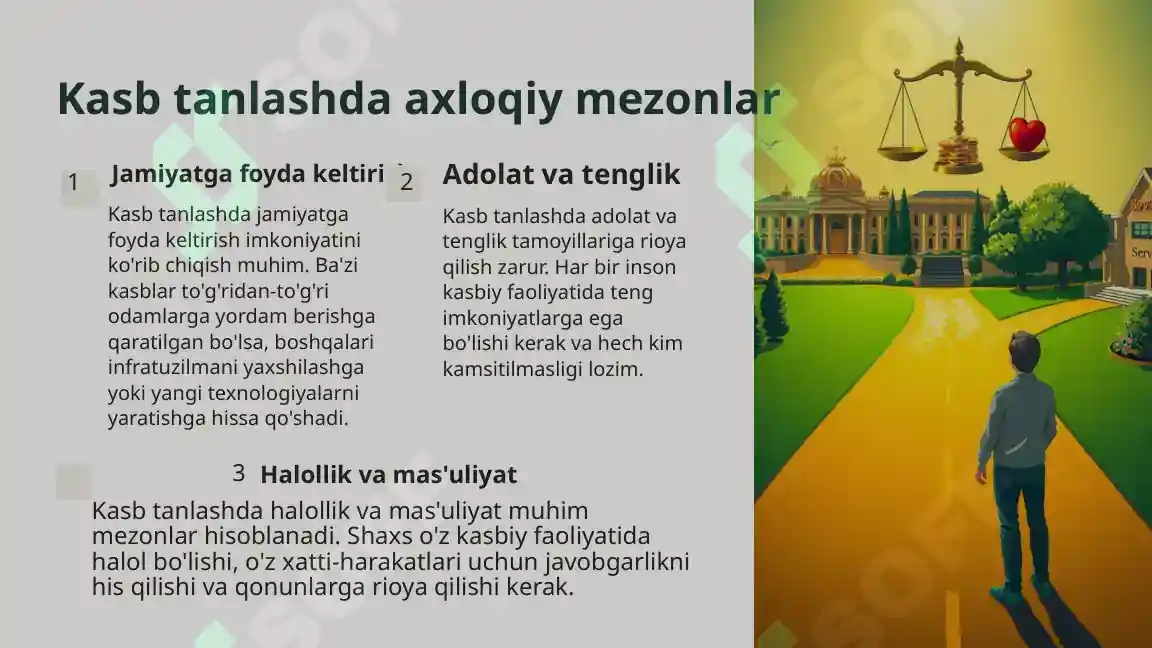 Kasb tanlashda axloqiy mezonlar

1 Jamiyatga foyda keltiri

Kasb tanlashda jamiyatga foyda keltirish imkoniyatini ko'rib chiqish muhim. Ba'zi kasblar to'g'ridan-to'g'ri odamlarga yordam berishga qaratilgan bo'lsa, boshqalari infratuzilmani yaxshilashga yoki yangi texnologiyalarni yaratishga hissa qo'shadi.

2 Adolat va tenglik

Kasb tanlashda adolat va tenglik tamoyillariga rioya qilish zarur. Har bir inson kasbiy faoliyatida teng imkoniyatlarga ega bo'lishi kerak va hech kim kamsitilmasligi lozim.

3 Halollik va mas'uliyat

Kasb tanlashda halollik va mas'uliyat muhim mezonlar hisoblanadi. Shaxs o'z kasbiy faoliyatida halol bo'lishi, o'z xatti-harakatlari uchun javobgarlikni his qilishi va qonunlarga rioya qilishi kerak.

Serv